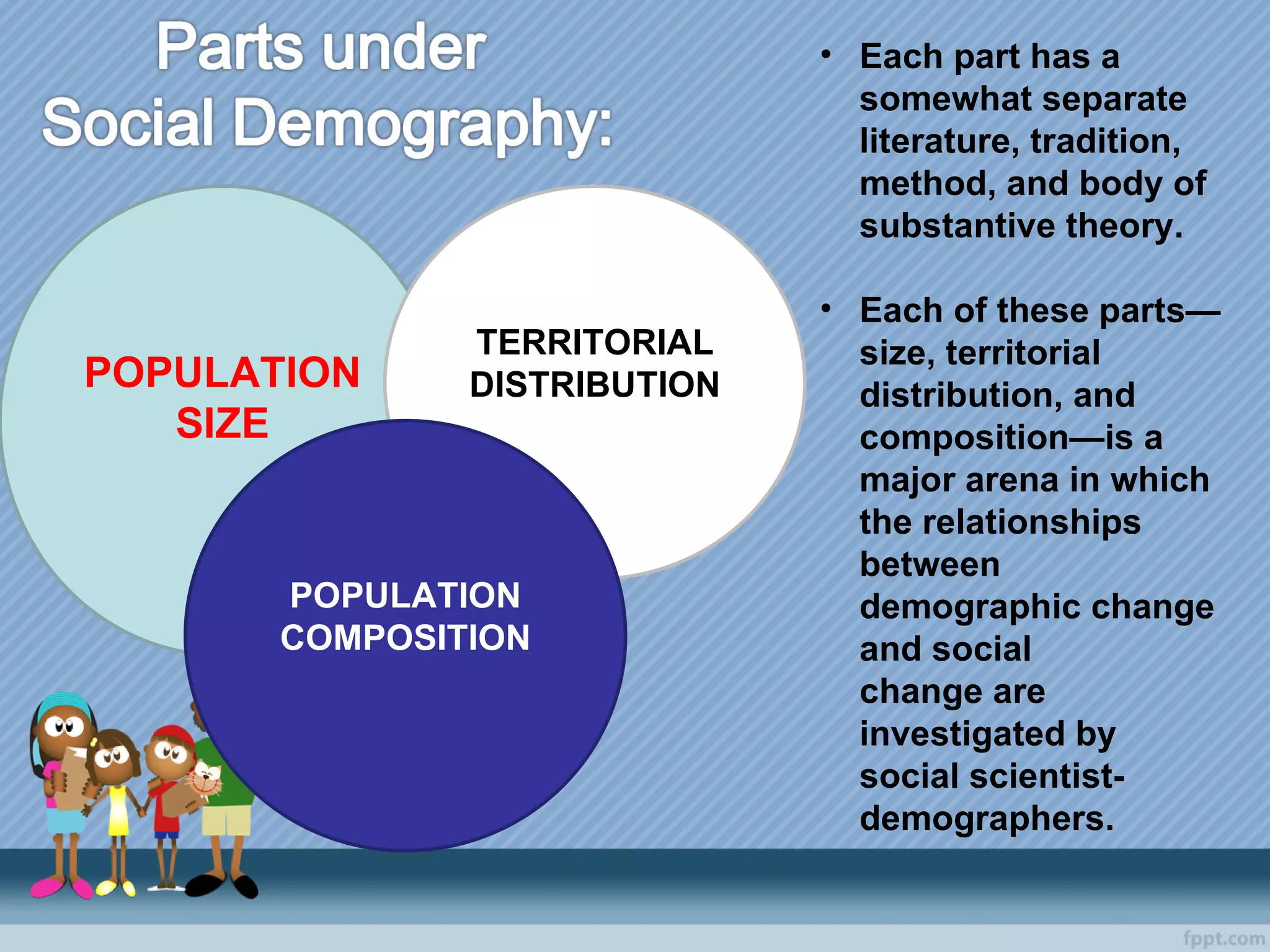 Parts under Social Demography:

POPULATION SIZE

TERRITORIAL DISTRIBUTION

POPULATION COMPOSITION

• Each part has a somewhat separate literature, tradition, method, and body of substantive theory.

• Each of these parts—size, territorial distribution, and composition—is a major arena in which the relationships between demographic change and social change are investigated by social scientist-demographers.

fppt.com